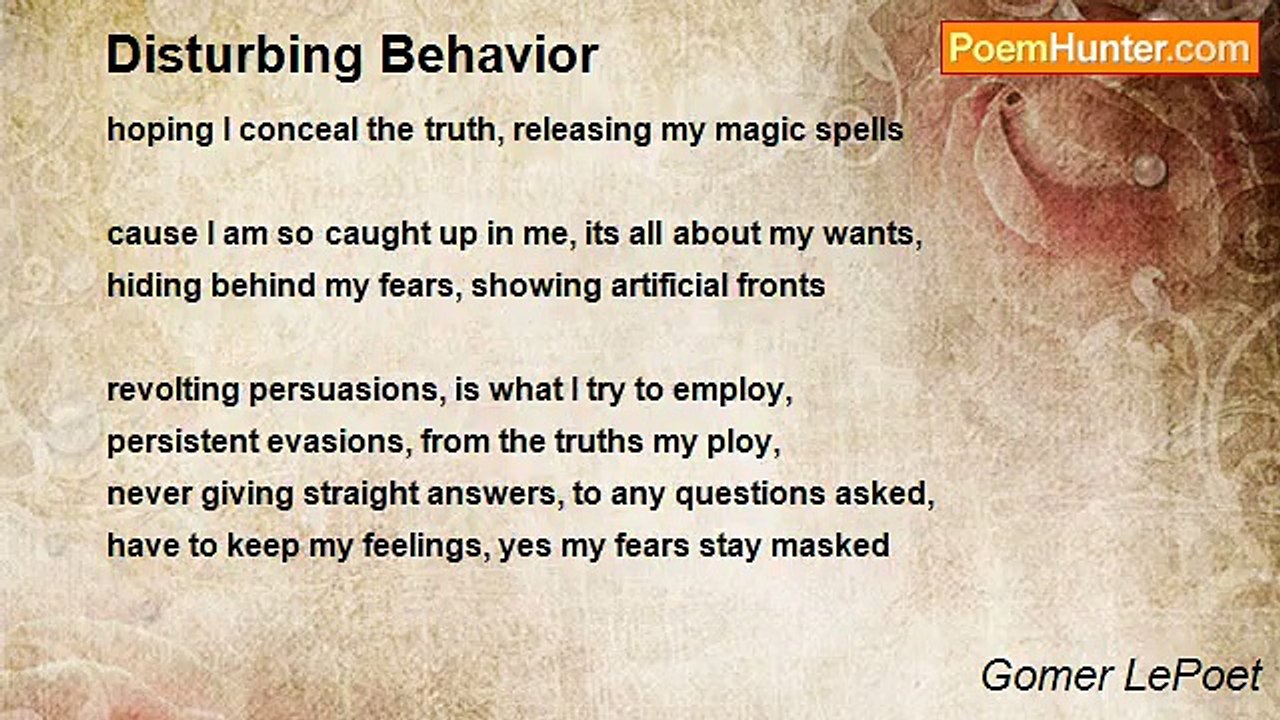 Disturbing Behavior

PoemHunter.com

hoping I conceal the truth, releasing my magic spells

cause I am so caught up in me, its all about my wants,
hiding behind my fears, showing artificial fronts

revolting persuasions, is what I try to employ,
persistent evasions, from the truths my ploy,
never giving straight answers, to any questions asked,
have to keep my feelings, yes my fears stay masked

Gomer LePoet